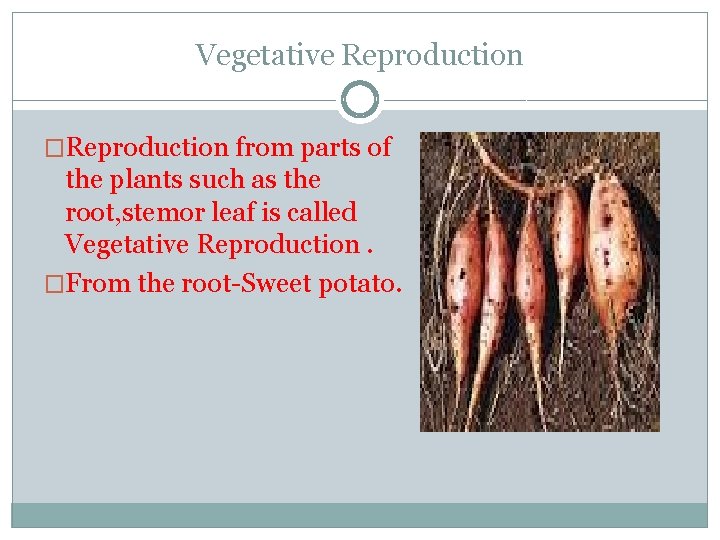 Vegetative Reproduction

□Reproduction from parts of the plants such as the root,stemor leaf is called Vegetative Reproduction .

□From the root-Sweet potato.